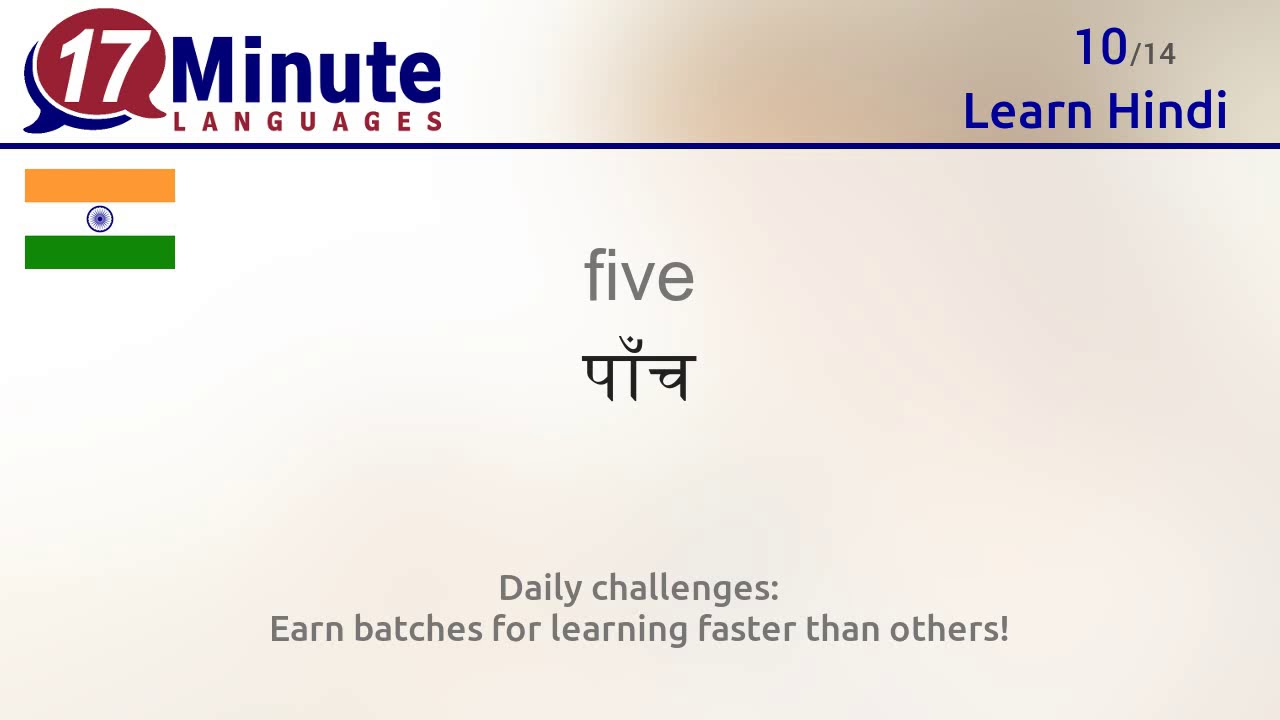 17 Minute LANGUAGES

10/14
Learn Hindi

five
पाँच

Daily challenges:
Earn batches for learning faster than others!